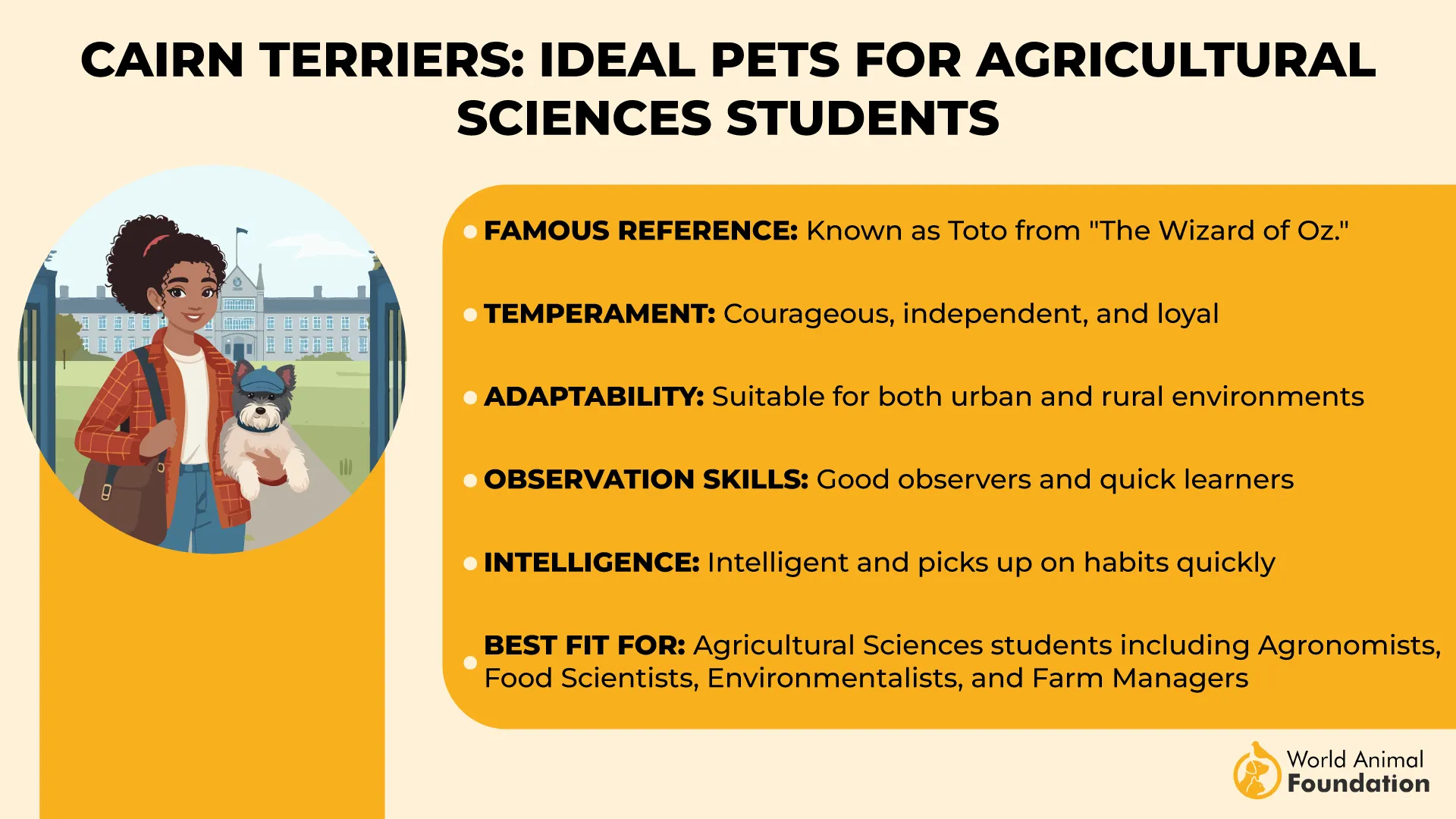 CAIRN TERRIERS: IDEAL PETS FOR AGRICULTURAL SCIENCES STUDENTS

FAMOUS REFERENCE: Known as Toto from "The Wizard of Oz."

TEMPERAMENT: Courageous, independent, and loyal

ADAPTABILITY: Suitable for both urban and rural environments

OBSERVATION SKILLS: Good observers and quick learners

INTELLIGENCE: Intelligent and picks up on habits quickly

BEST FIT FOR: Agricultural Sciences students including Agronomists, Food Scientists, Environmentalists, and Farm Managers

World Animal Foundation